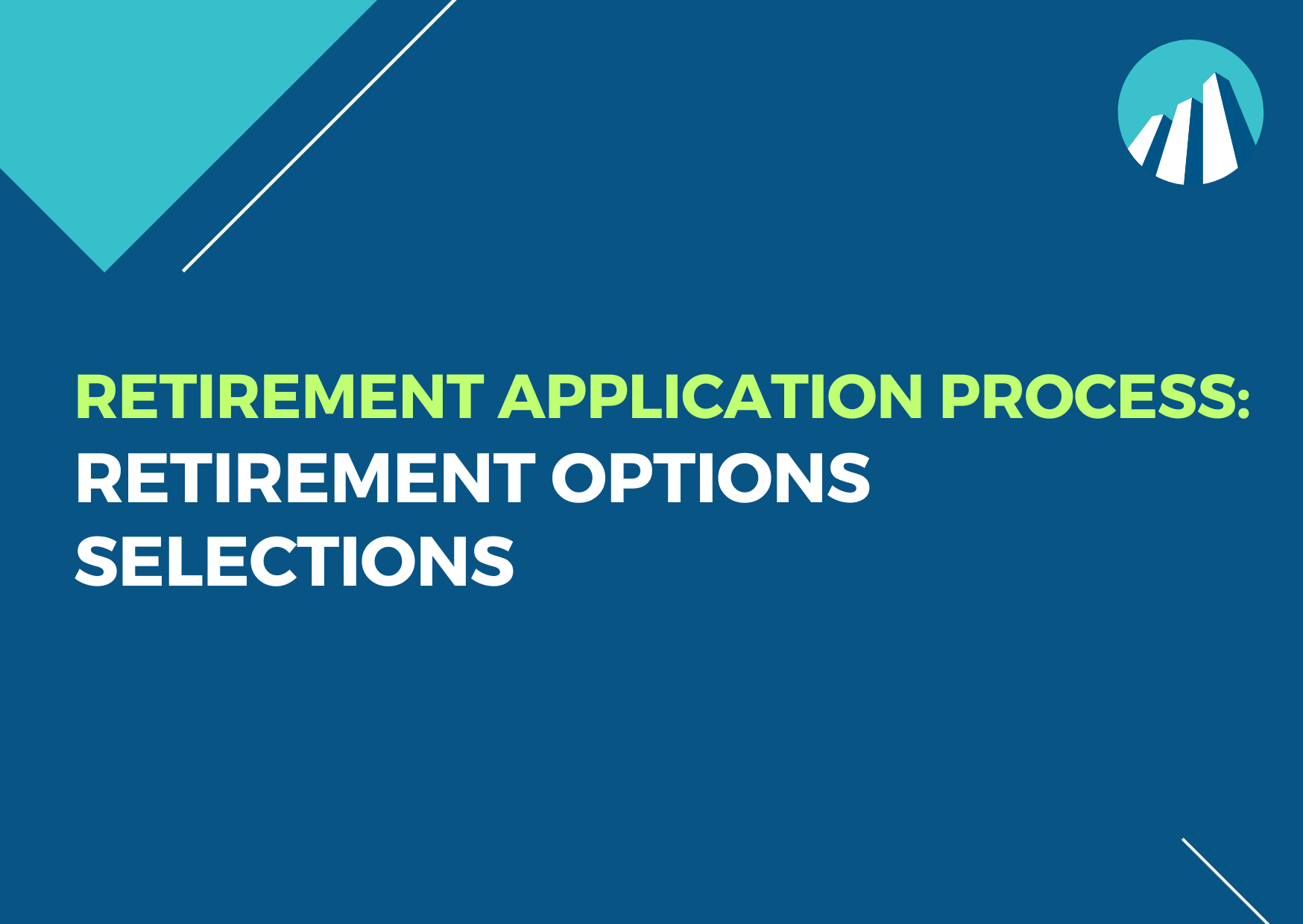 RETIREMENT APPLICATION PROCESS:
RETIREMENT OPTIONS SELECTIONS